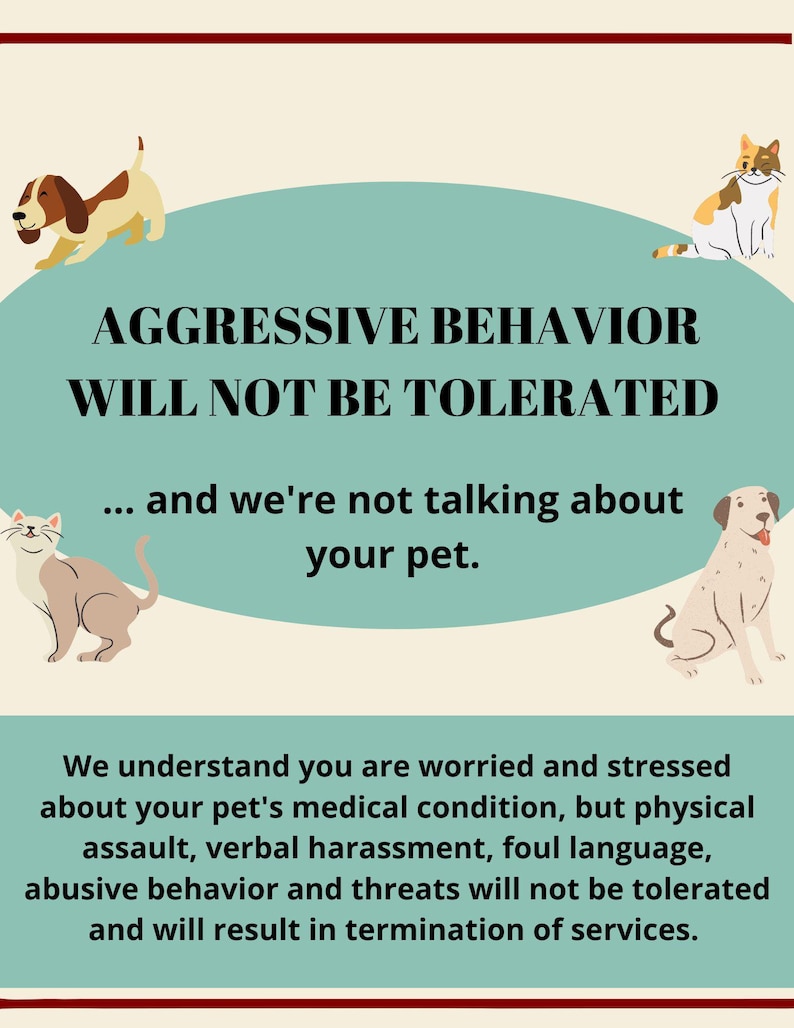 AGGRESSIVE BEHAVIOR WILL NOT BE TOLERATED

... and we're not talking about your pet.

We understand you are worried and stressed about your pet's medical condition, but physical assault, verbal harassment, foul language, abusive behavior and threats will not be tolerated and will result in termination of services.